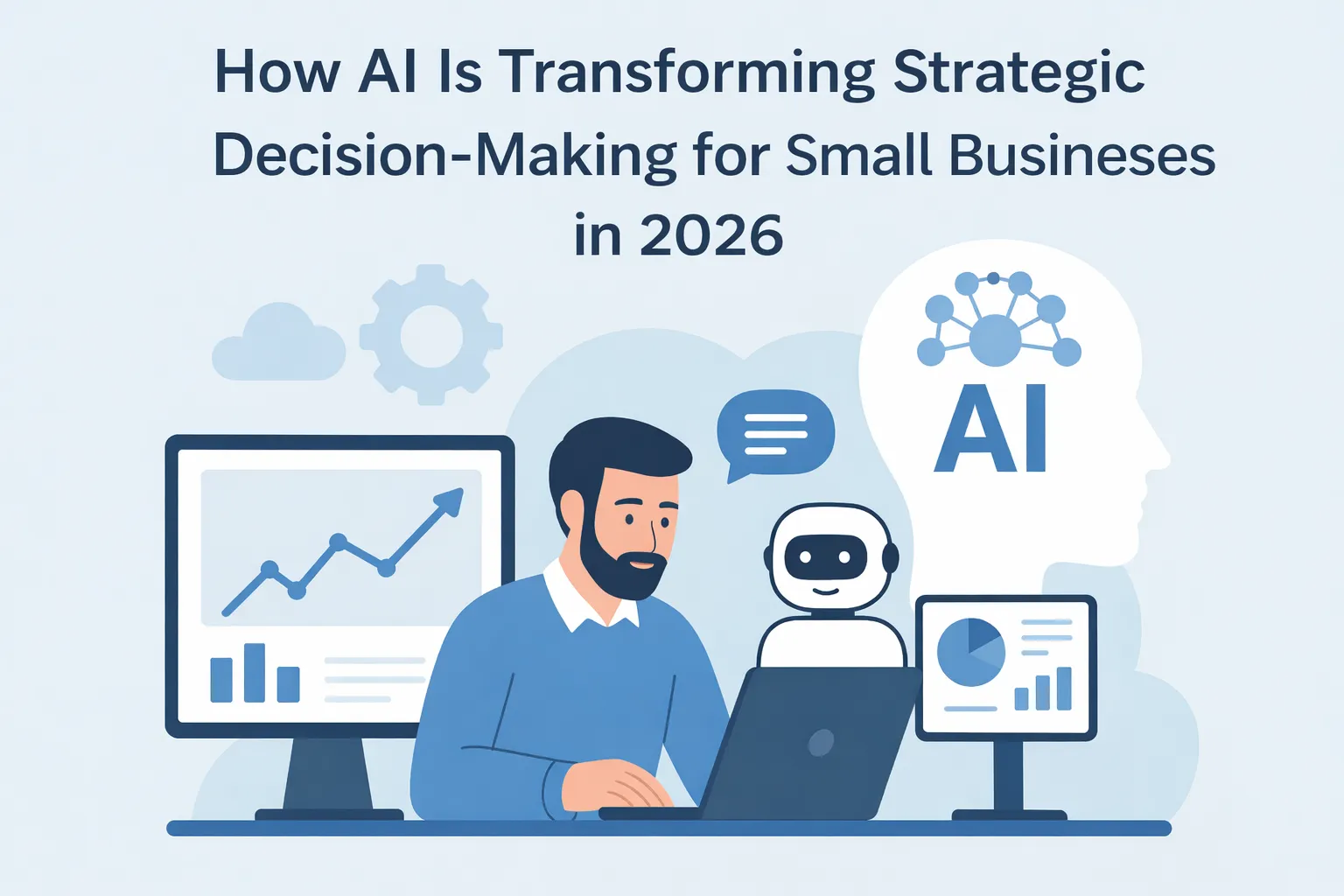 How AI Is Transforming Strategic Decision-Making for Small Busineses in 2026

AI